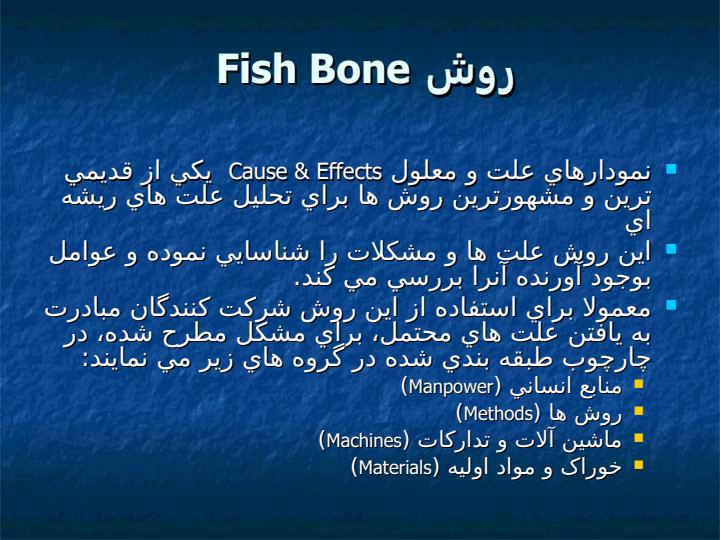 روش Fish Bone

نمودارهاي علت و معلول Cause & Effects يكي از قديمي ترين و مشهورترين روش ها براي تحليل علت هاي ريشه اي

اين روش علت ها و مشكلات را شناسايي نموده و عوامل بوجود آورنده آنرا بررسي مي كند.

معمولا براي استفاده از اين روش شركت كنندگان مبادرت به يافتن علت هاي محتمل، براي مشكل مطرح شده، در چارچوب طبقه بندي شده در گروه هاي زير مي نمايند:

منابع انساني (Manpower)
روش ها (Methods)
ماشين آلات و تداركات (Machines)
خوراک و مواد اوليه (Materials)